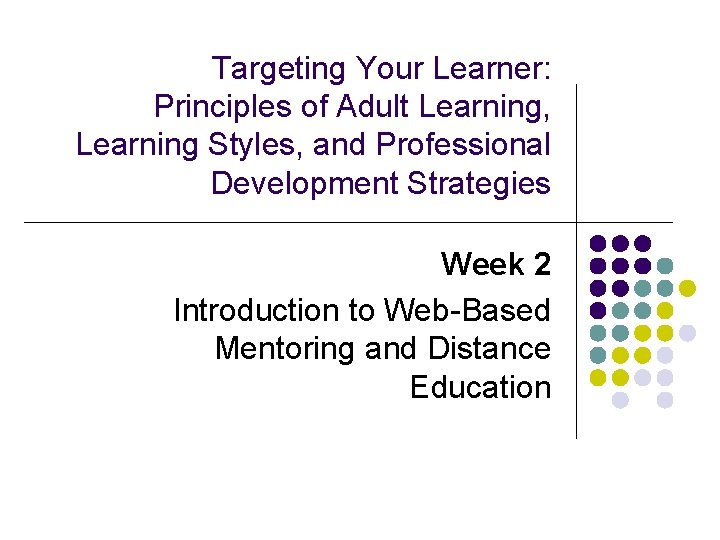 Targeting Your Learner: Principles of Adult Learning, Learning Styles, and Professional Development Strategies

Week 2

Introduction to Web-Based Mentoring and Distance Education